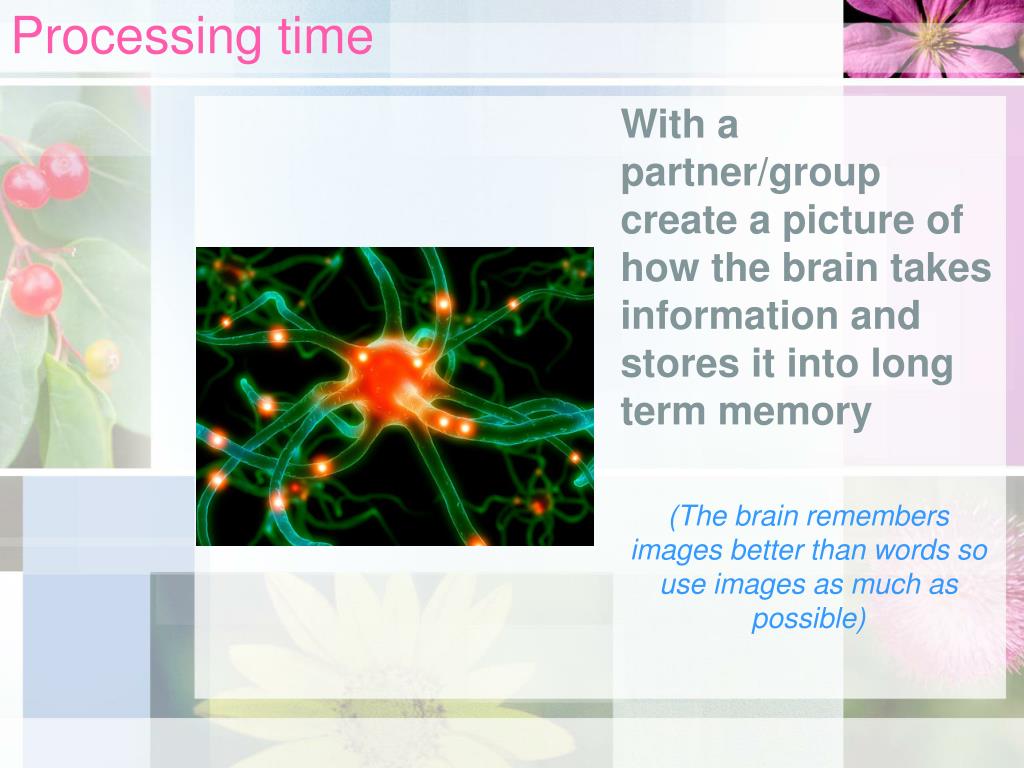 Processing time

With a partner/group create a picture of how the brain takes information and stores it into long term memory

(The brain remembers images better than words so use images as much as possible)